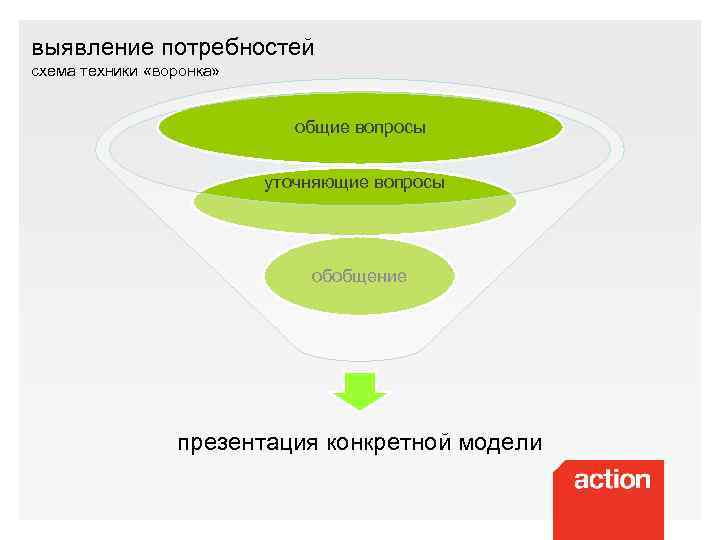 выявление потребностей
схема техники «воронка»

общие вопросы

уточняющие вопросы

обобщение

презентация конкретной модели

action